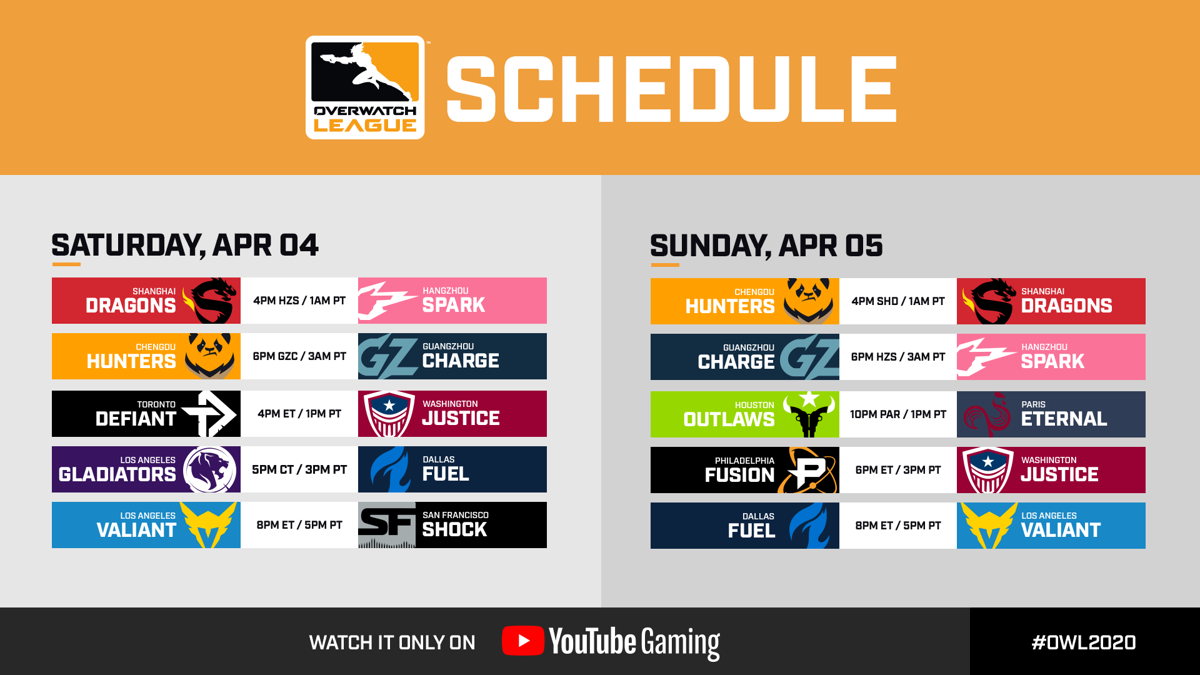 OVERWATCH LEAGUE

SCHEDULE

SATURDAY, APR 04

| | | |
|---|---|---|
| SHANGHAI DRAGONS | 4PM HZS / 1AM PT | HANGZHOU SPARK |
| CHENGDU HUNTERS | 6PM GZC / 3AM PT | GUANGZHOU CHARGE |
| TORONTO DEFIANT | 4PM ET / 1PM PT | WASHINGTON JUSTICE |
| LOS ANGELES GLADIATORS | 5PM CT / 3PM PT | DALLAS FUEL |
| LOS ANGELES VALIANT | 8PM ET / 5PM PT | SAN FRANCISCO SHOCK |

SUNDAY, APR 05

| | | |
|---|---|---|
| CHENGDU HUNTERS | 4PM SHD / 1AM PT | SHANGHAI DRAGONS |
| GUANGZHOU CHARGE | 6PM HZS / 3AM PT | HANGZHOU SPARK |
| HOUSTON OUTLAWS | 10PM PAR / 1PM PT | PARIS ETERNAL |
| PHILADELPHIA FUSION | 6PM ET / 3PM PT | WASHINGTON JUSTICE |
| DALLAS FUEL | 8PM ET / 5PM PT | LOS ANGELES VALIANT |

WATCH IT ONLY ON YouTube Gaming

#OWL2020